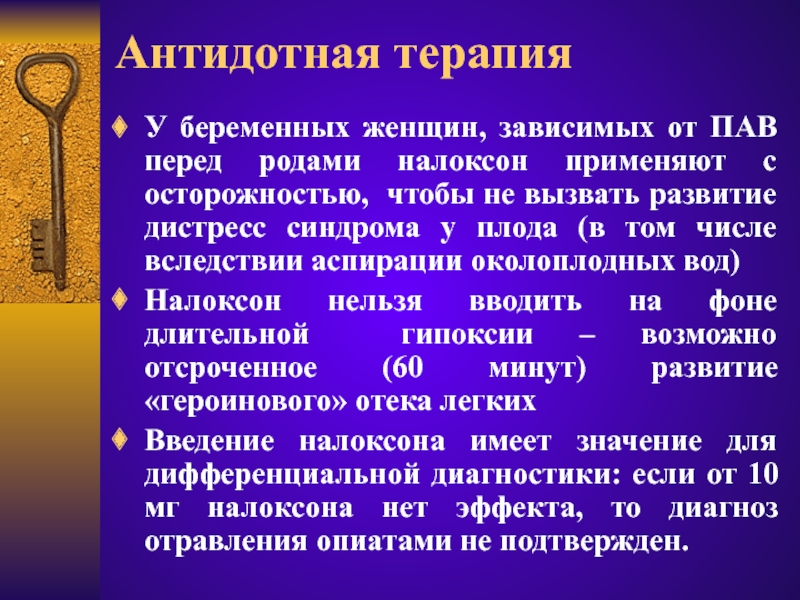 Антидотная терапия

У беременных женщин, зависимых от ПАВ перед родами налоксон применяют с осторожностью, чтобы не вызвать развитие дистресс синдрома у плода (в том числе вследствии аспирации околоплодных вод)

Налоксон нельзя вводить на фоне длительной гипоксии – возможно отсроченное (60 минут) развитие «героинового» отека легких

Введение налоксона имеет значение для дифференциальной диагностики: если от 10 мг налоксона нет эффекта, то диагноз отравления опиатами не подтвержден.